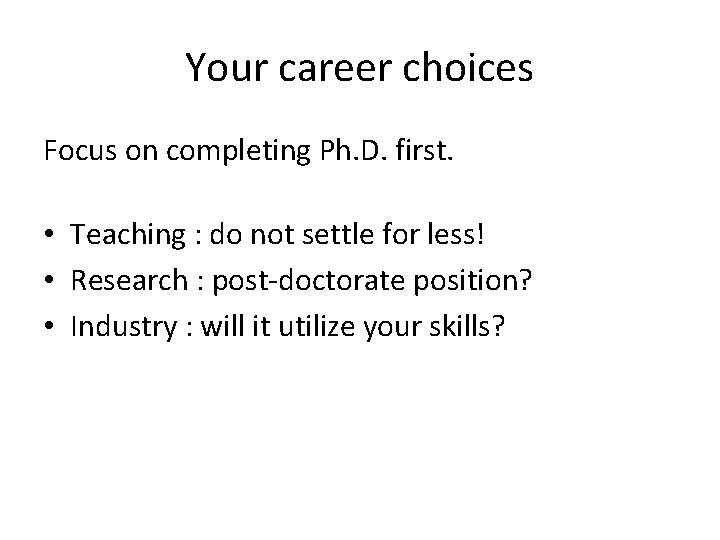 Your career choices

Focus on completing Ph.D. first.

• Teaching : do not settle for less!
• Research : post-doctorate position?
• Industry : will it utilize your skills?